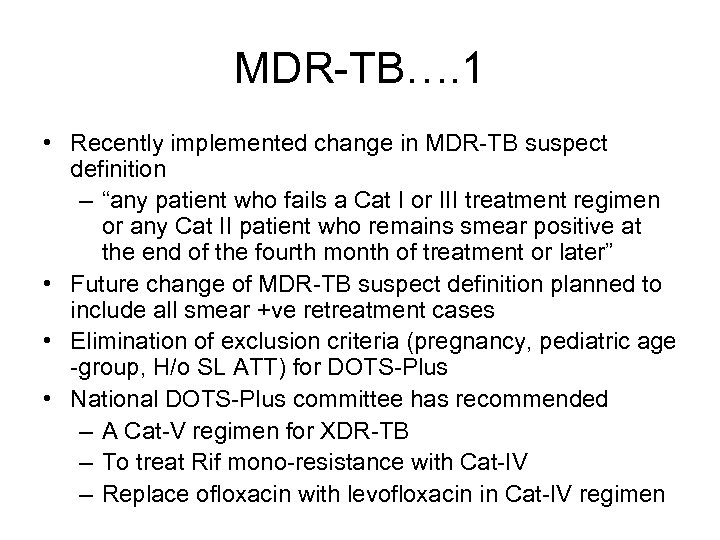 MDR-TB….1

• Recently implemented change in MDR-TB suspect definition
  – “any patient who fails a Cat I or III treatment regimen or any Cat II patient who remains smear positive at the end of the fourth month of treatment or later”
• Future change of MDR-TB suspect definition planned to include all smear +ve retreatment cases
• Elimination of exclusion criteria (pregnancy, pediatric age -group, H/o SL ATT) for DOTS-Plus
• National DOTS-Plus committee has recommended
  – A Cat-V regimen for XDR-TB
  – To treat Rif mono-resistance with Cat-IV
  – Replace ofloxacin with levofloxacin in Cat-IV regimen